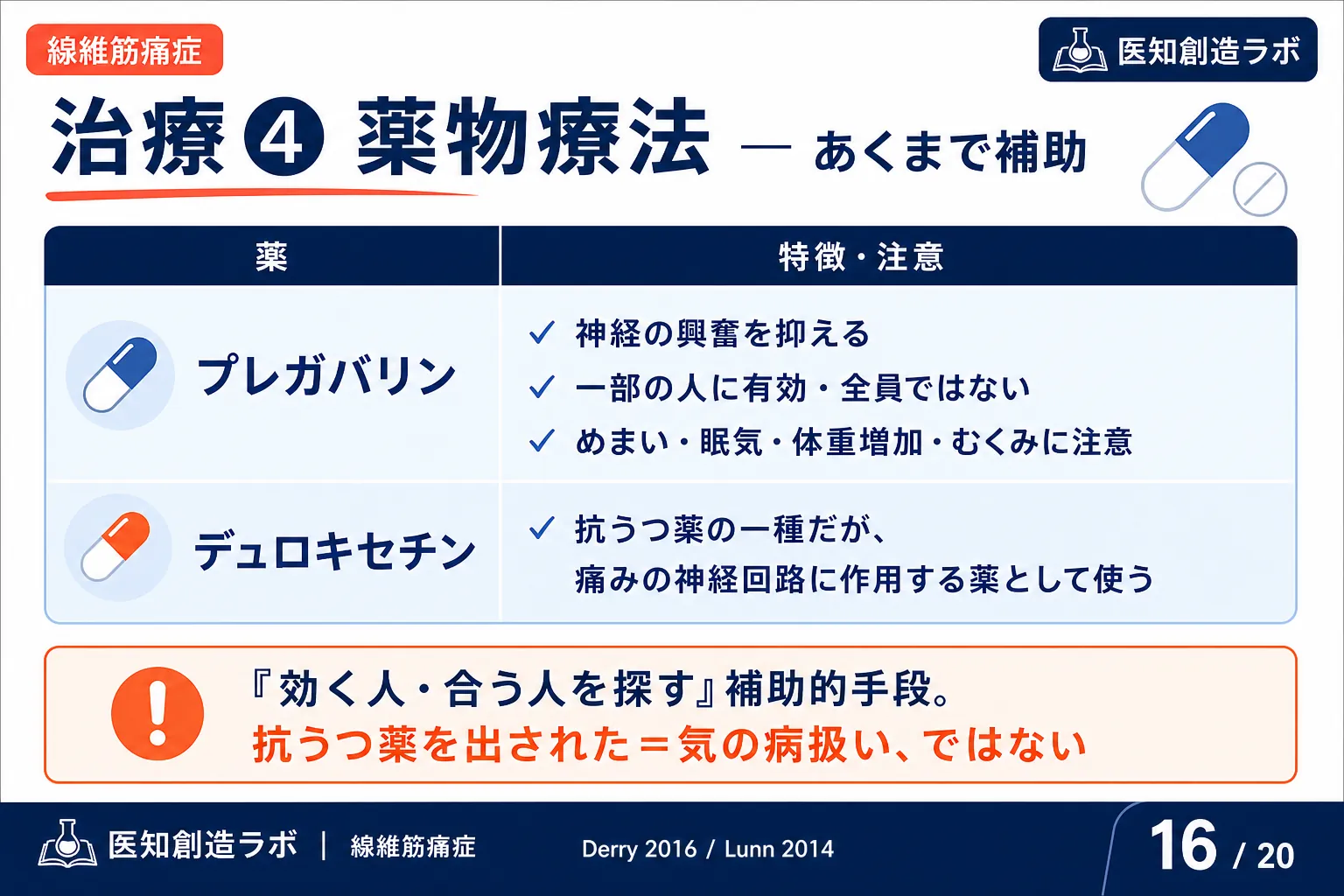 線維筋痛症

医知創造ラボ

治療④ 薬物療法 — あくまで補助

| 薬 | 特徴・注意 |
|---|---|
| プレガバリン | ✓ 神経の興奮を抑える ✓ 一部の人に有効・全員ではない ✓ めまい・眠気・体重増加・むくみに注意 |
| デュロキセチン | ✓ 抗うつ薬の一種だが、痛みの神経回路に作用する薬として使う |

『効く人・合う人を探す』補助的手段。
抗うつ薬を出された＝気の病扱い、ではない

医知創造ラボ | 線維筋痛症

Derry 2016 / Lunn 2014

16 / 20